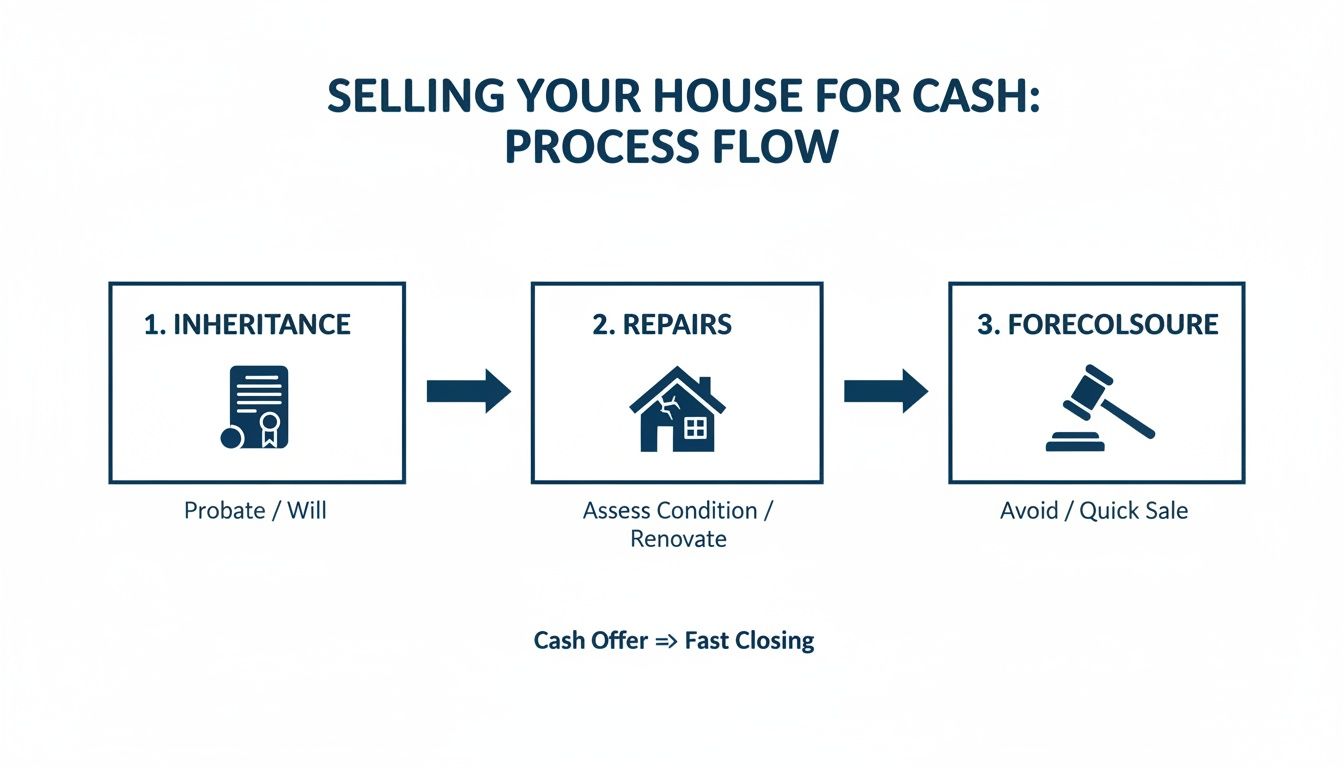 SELLING YOUR HOUSE FOR CASH:
PROCESS FLOW

1. INHERITANCE

Probate / Will

2. REPAIRS

Assess Condition / Renovate

3. FORECOLSOURE

Avoid / Quick Sale

Cash Offer => Fast Closing